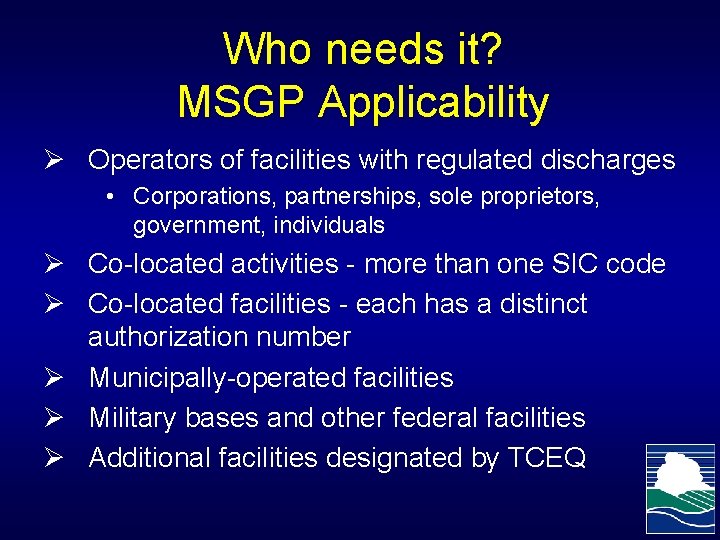 Who needs it?
MSGP Applicability

➢ Operators of facilities with regulated discharges
• Corporations, partnerships, sole proprietors, government, individuals

➢ Co-located activities - more than one SIC code

➢ Co-located facilities - each has a distinct authorization number

➢ Municipally-operated facilities

➢ Military bases and other federal facilities

➢ Additional facilities designated by TCEQ